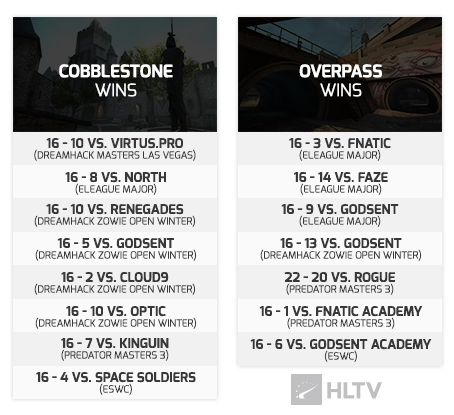 COBBLESTONE
WINS

16 - 10 VS. VIRTUS.PRO
(DREAMHACK MASTERS LAS VEGAS)

16 - 8 VS. NORTH
(ELEAGUE MAJOR)

16 - 10 VS. RENEGADES
(DREAMHACK ZOWIE OPEN WINTER)

16 - 5 VS. GODSENT
(DREAMHACK ZOWIE OPEN WINTER)

16 - 2 VS. CLOUD9
(DREAMHACK ZOWIE OPEN WINTER)

16 - 10 VS. OPTIC
(DREAMHACK ZOWIE OPEN WINTER)

16 - 7 VS. KINGUIN
(PREDATOR MASTERS 3)

16 - 4 VS. SPACE SOLDIERS
(ESWC)

OVERPASS
WINS

16 - 3 VS. FNATIC
(ELEAGUE MAJOR)

16 - 14 VS. FAZE
(ELEAGUE MAJOR)

16 - 9 VS. GODSENT
(ELEAGUE MAJOR)

16 - 13 VS. GODSENT
(DREAMHACK ZOWIE OPEN WINTER)

22 - 20 VS. ROGUE
(PREDATOR MASTERS 3)

16 - 1 VS. FNATIC ACADEMY
(PREDATOR MASTERS 3)

16 - 6 VS. GODSENT ACADEMY
(ESWC)

HLTV